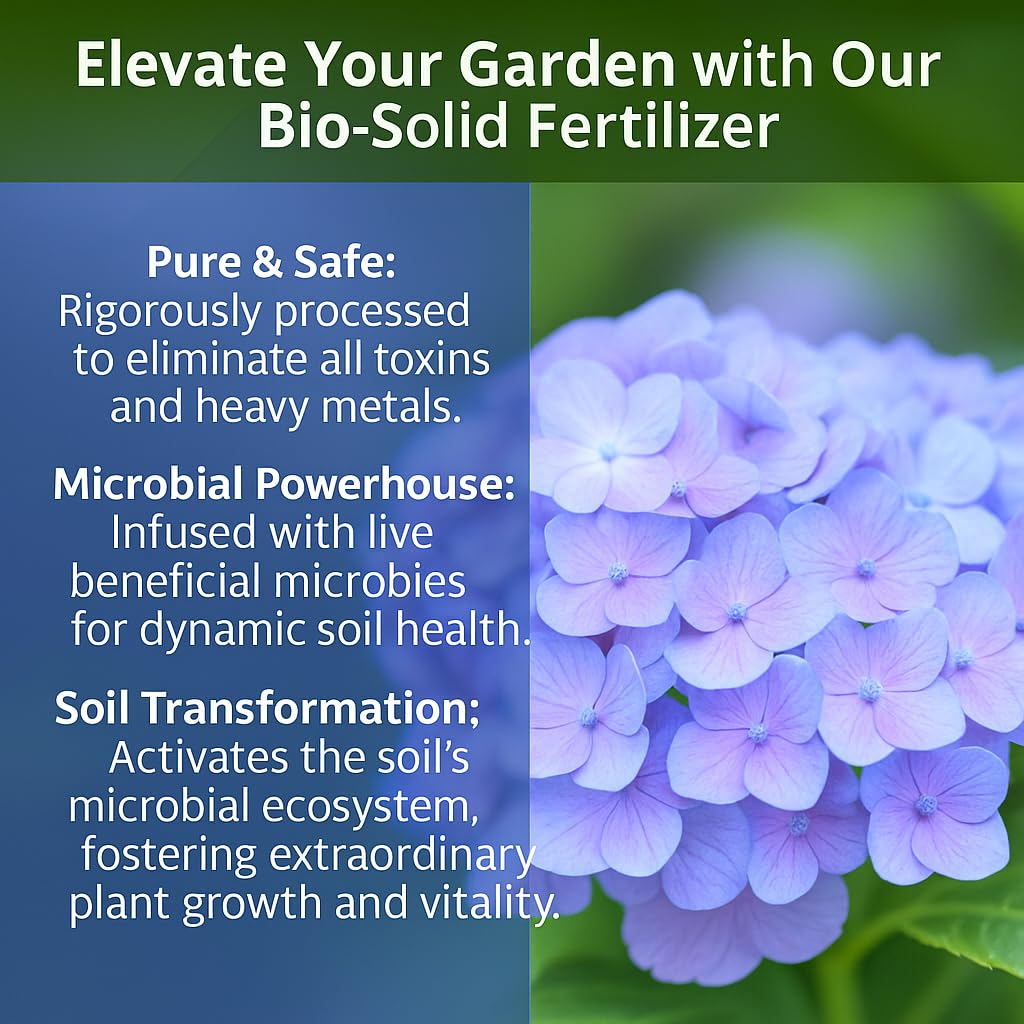 Elevate Your Garden with Our Bio-Solid Fertilizer

Pure & Safe:
Rigorously processed to eliminate all toxins and heavy metals.

Microbial Powerhouse:
Infused with live beneficial microbies for dynamic soil health.

Soil Transformation;
Activates the soil's microbial ecosystem, fostering extraordinary plant growth and vitality.